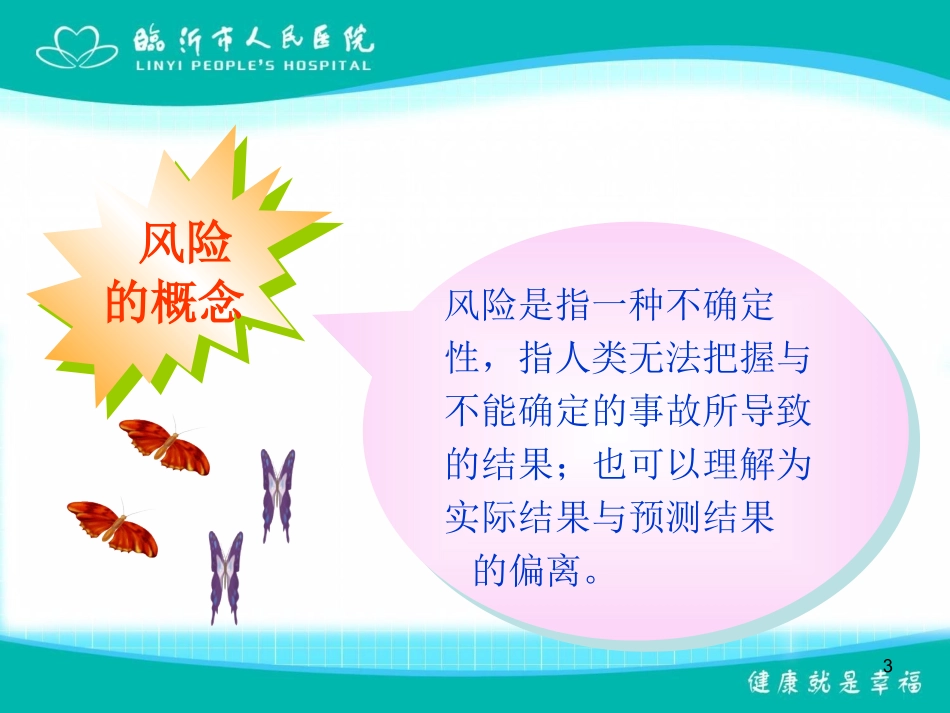 临沂市人民医院
LINYI PEOPLE'S HOSPITAL

风险的概念

风险是指一种不确定性，指人类无法把握与不能确定的事故所导致的结果；也可以理解为实际结果与预测结果的偏离。

3

健康就是幸福